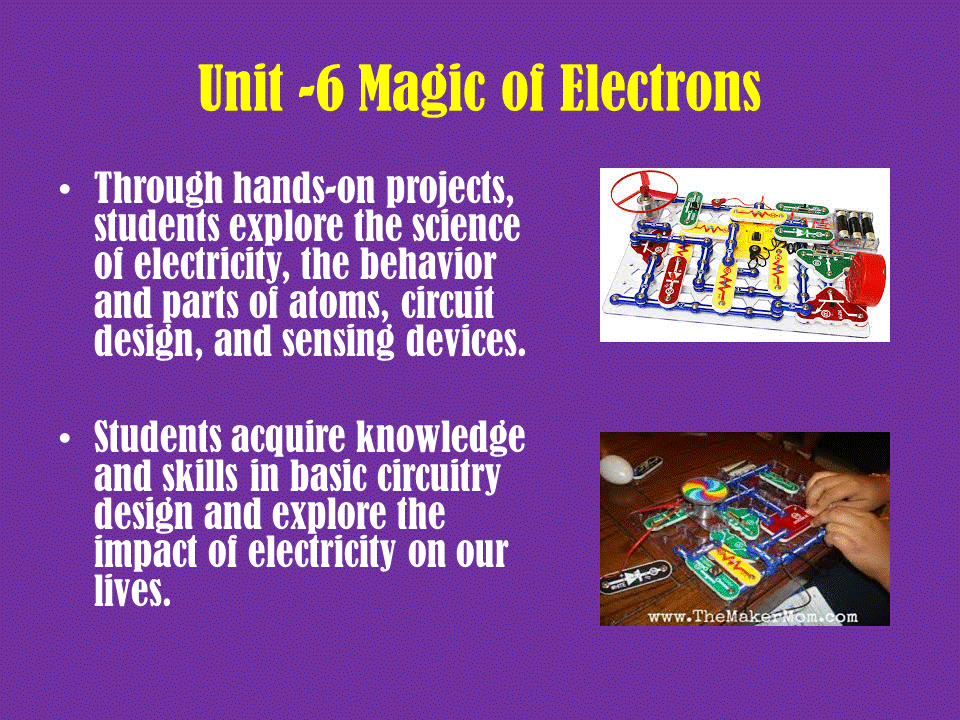 Unit -6 Magic of Electrons

• Through hands-on projects, students explore the science of electricity, the behavior and parts of atoms, circuit design, and sensing devices.

• Students acquire knowledge and skills in basic circuitry design and explore the impact of electricity on our lives.

www.TheMakerMom.com